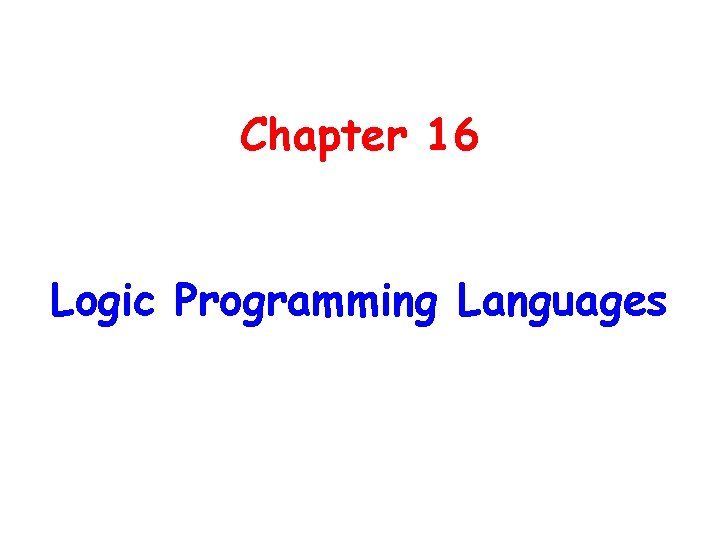 Chapter 16

Logic Programming Languages